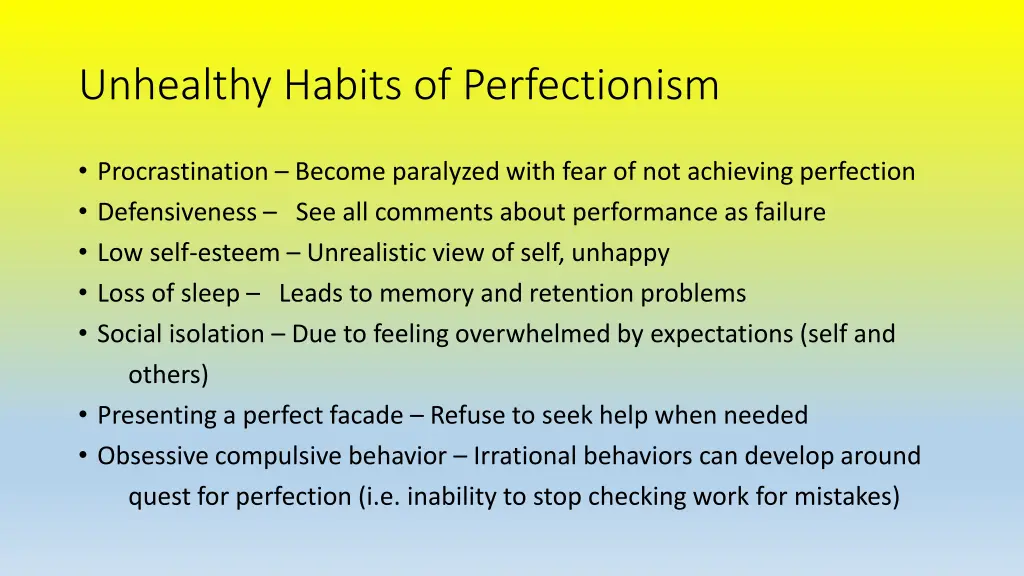 Unhealthy Habits of Perfectionism

• Procrastination – Become paralyzed with fear of not achieving perfection
• Defensiveness – See all comments about performance as failure
• Low self-esteem – Unrealistic view of self, unhappy
• Loss of sleep – Leads to memory and retention problems
• Social isolation – Due to feeling overwhelmed by expectations (self and others)
• Presenting a perfect facade – Refuse to seek help when needed
• Obsessive compulsive behavior – Irrational behaviors can develop around quest for perfection (i.e. inability to stop checking work for mistakes)